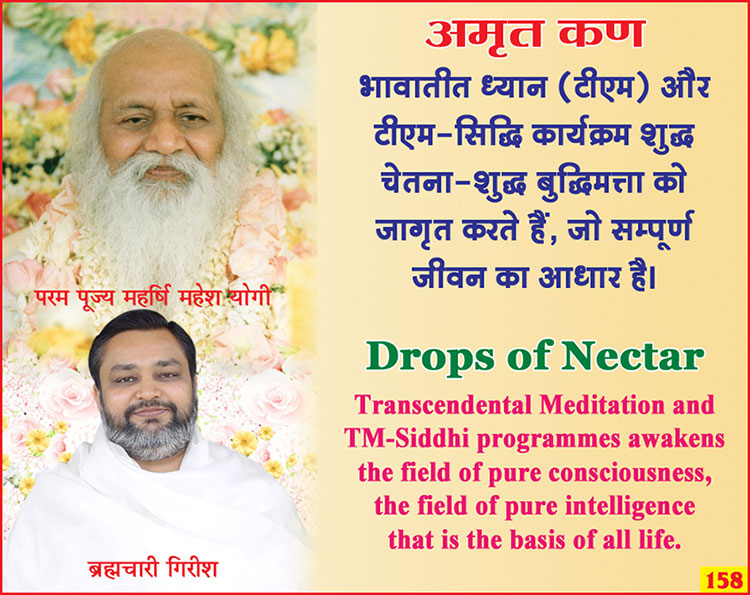 परम पूज्य महर्षि महेश योगी

ब्रह्मचारी गिरीश

अमृत कण

भावातीत ध्यान (टीएम) और टीएम-सिद्धि कार्यक्रम शुद्ध चेतना-शुद्ध बुद्धिमत्ता को जागृत करते हैं, जो सम्पूर्ण जीवन का आधार है।

Drops of Nectar

Transcendental Meditation and TM-Siddhi programmes awakens the field of pure consciousness, the field of pure intelligence that is the basis of all life.

158